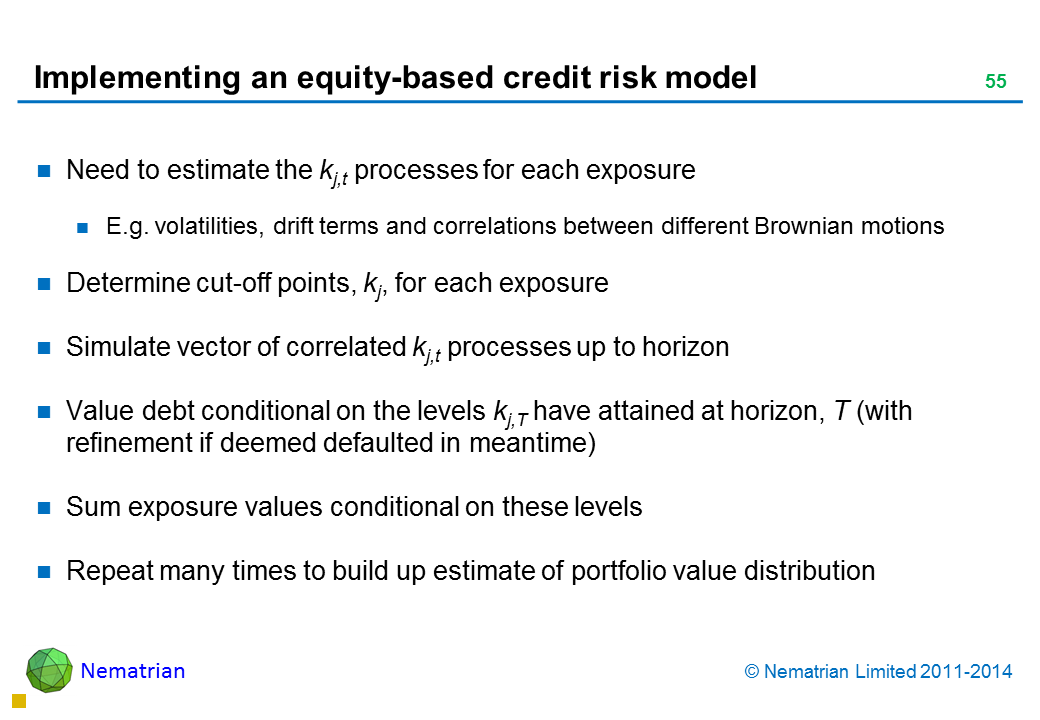 Implementing an equity-based credit risk model

55

Need to estimate the $k_{j,t}$ processes for each exposure

E.g. volatilities, drift terms and correlations between different Brownian motions

Determine cut-off points, $k_j$, for each exposure

Simulate vector of correlated $k_{j,t}$ processes up to horizon

Value debt conditional on the levels $k_{j,T}$ have attained at horizon, $T$ (with refinement if deemed defaulted in meantime)

Sum exposure values conditional on these levels

Repeat many times to build up estimate of portfolio value distribution

Nematrian

© Nematrian Limited 2011-2014